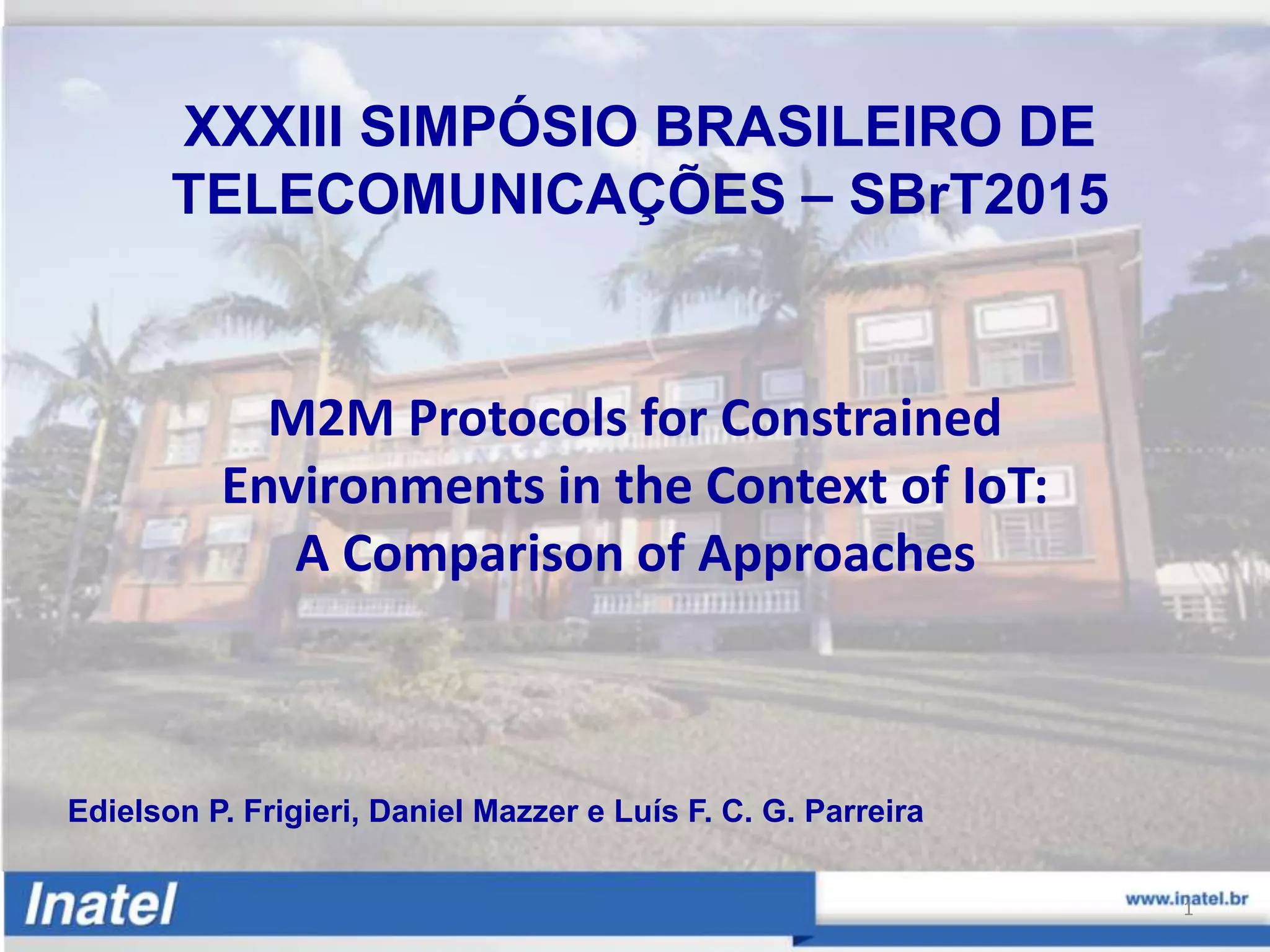 XXXIII SIMPÓSIO BRASILEIRO DE TELECOMUNICAÇÕES – SBrT2015

M2M Protocols for Constrained Environments in the Context of IoT: A Comparison of Approaches

Edielson P. Frigieri, Daniel Mazzer e Luís F. C. G. Parreira

Inatel

www.inatel.br

1